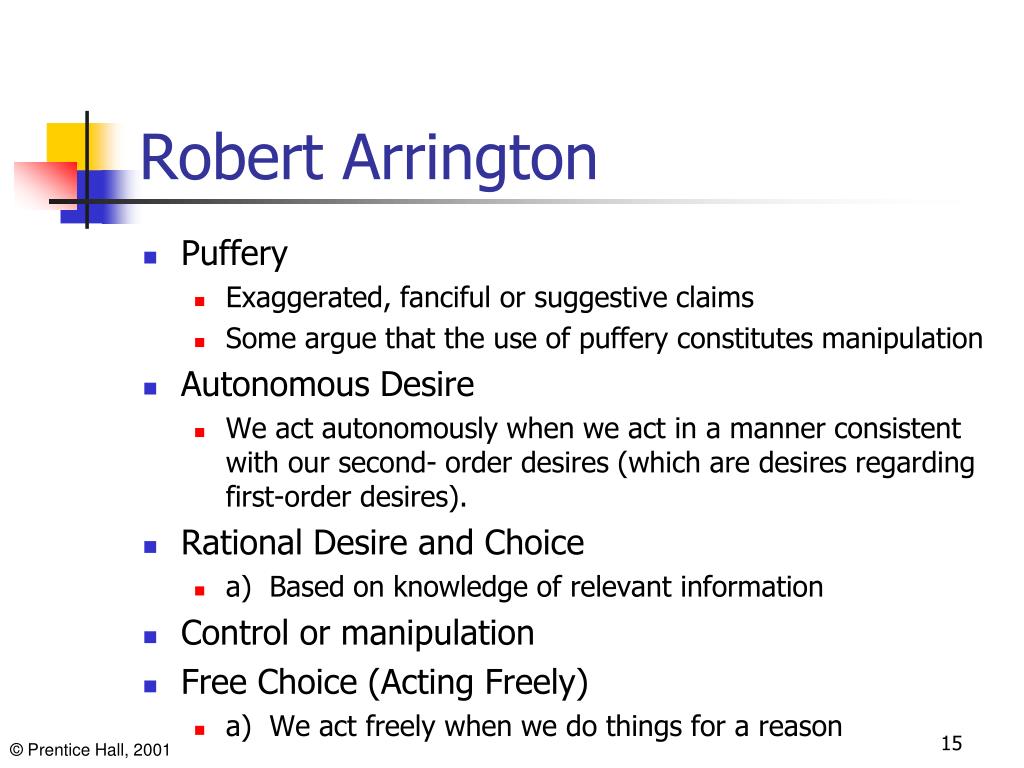 Robert Arrington

Puffery

Exaggerated, fanciful or suggestive claims

Some argue that the use of puffery constitutes manipulation

Autonomous Desire

We act autonomously when we act in a manner consistent with our second- order desires (which are desires regarding first-order desires).

Rational Desire and Choice

a) Based on knowledge of relevant information

Control or manipulation

Free Choice (Acting Freely)

a) We act freely when we do things for a reason

© Prentice Hall, 2001

15